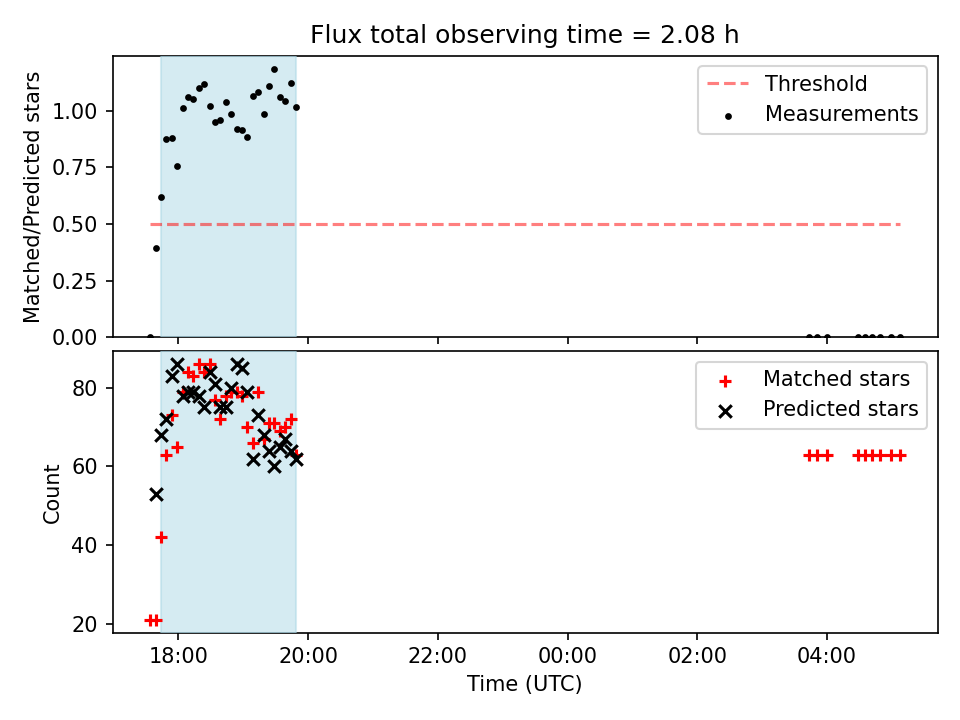 Flux total observing time = 2.08 h

Matched/Predicted stars

1.00
0.75
0.50
0.25
0.00

Threshold
Measurements

Count

80
60
40
20

Matched stars
Predicted stars

18:00
20:00
22:00
00:00
02:00
04:00

Time (UTC)